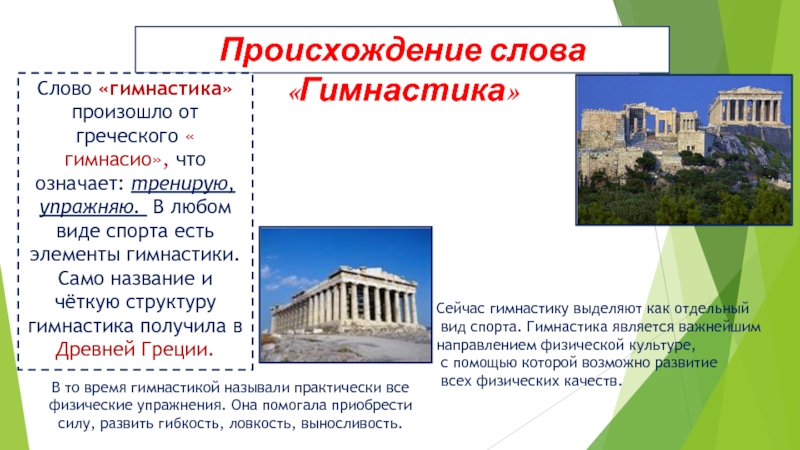 Происхождение слова «Гимнастика»

Слово «гимнастика» произошло от греческого « гимнасио», что означает: тренирую, упражняю. В любом виде спорта есть элементы гимнастики. Само название и чёткую структуру гимнастика получила в Древней Греции.

В то время гимнастикой называли практически все физические упражнения. Она помогала приобрести силу, развить гибкость, ловкость, выносливость.

Сейчас гимнастику выделяют как отдельный вид спорта. Гимнастика является важнейшим направлением физической культуре, с помощью которой возможно развитие всех физических качеств.